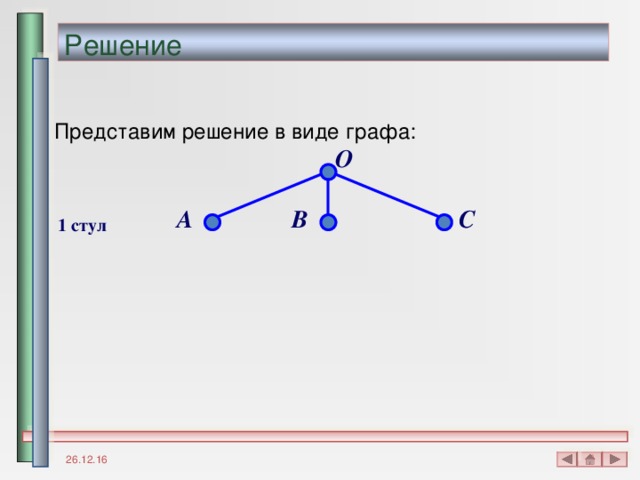 Решение

Представим решение в виде графа:

O

1 стул

A

B

C

26.12.16